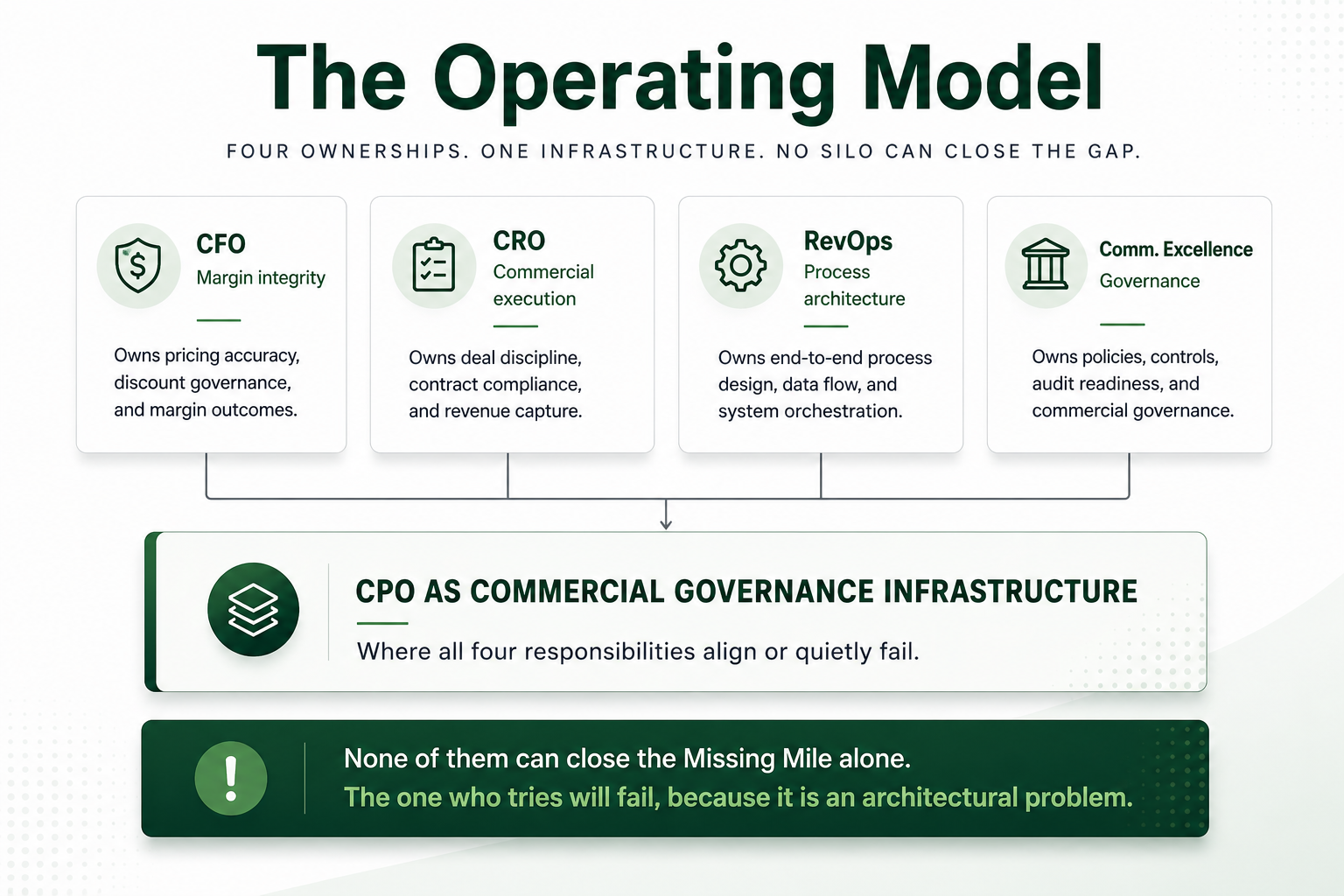 The Operating Model

FOUR OWNERSHIPS. ONE INFRASTRUCTURE. NO SILO CAN CLOSE THE GAP.

CFO
Margin integrity

Owns pricing accuracy, discount governance, and margin outcomes.

CRO
Commercial execution

Owns deal discipline, contract compliance, and revenue capture.

RevOps
Process architecture

Owns end-to-end process design, data flow, and system orchestration.

Comm. Excellence
Governance

Owns policies, controls, audit readiness, and commercial governance.

CPO AS COMMERCIAL GOVERNANCE INFRASTRUCTURE

Where all four responsibilities align or quietly fail.

None of them can close the Missing Mile alone.
The one who tries will fail, because it is an architectural problem.